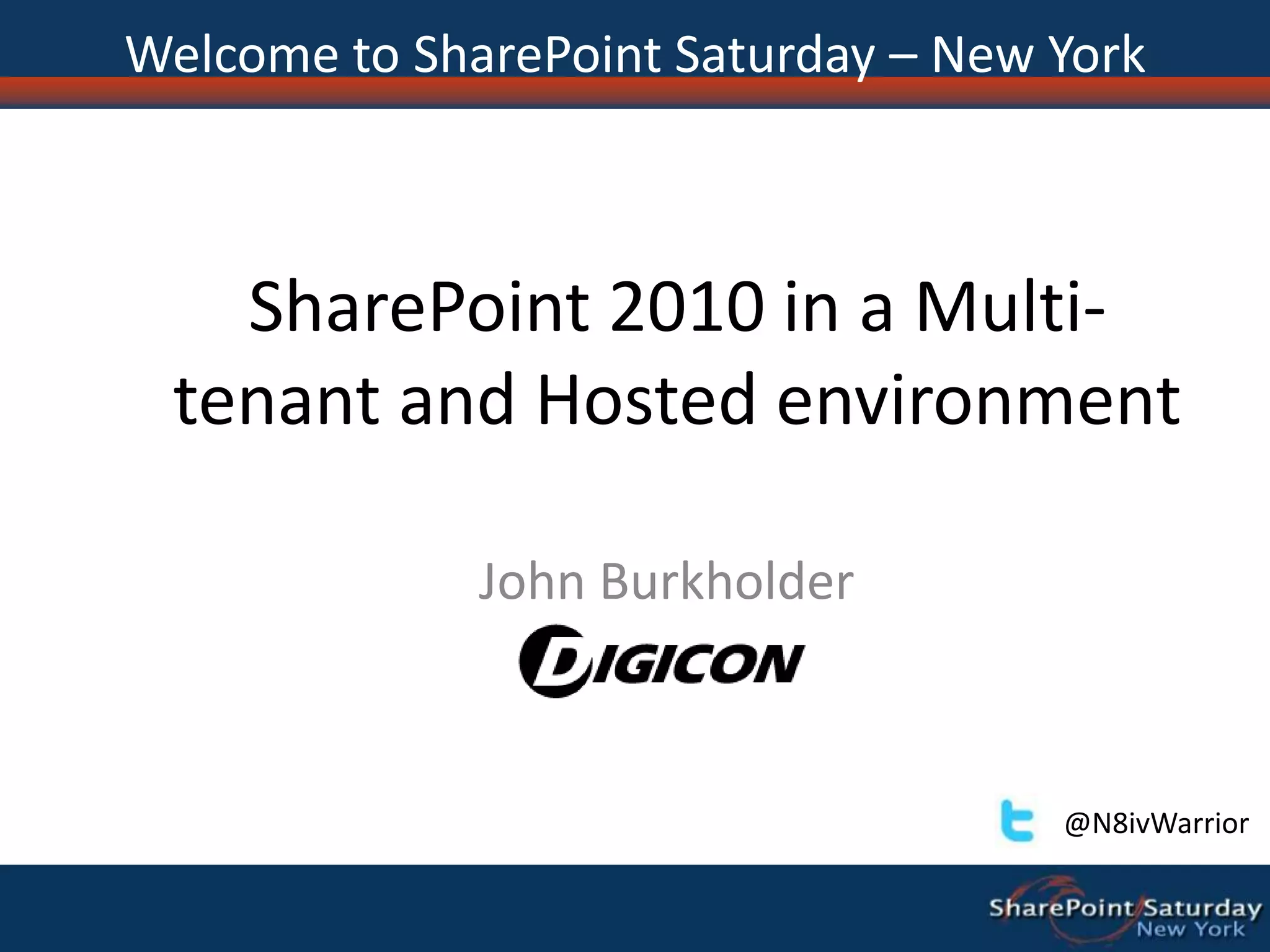 Welcome to SharePoint Saturday – New York

SharePoint 2010 in a Multi-tenant and Hosted environment

John Burkholder

DIGICON

@N8ivWarrior

SharePoint Saturday New York